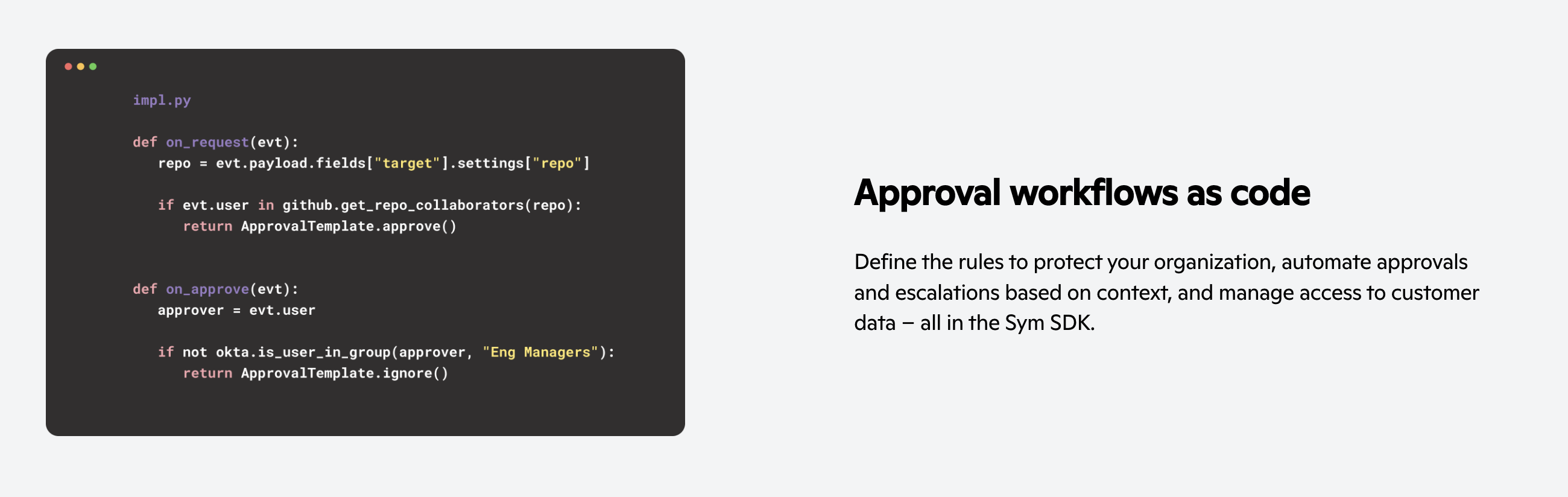 impl.py

def on_request(evt):
   repo = evt.payload.fields["target"].settings["repo"]

   if evt.user in github.get_repo_collaborators(repo):
      return ApprovalTemplate.approve()

def on_approve(evt):
   approver = evt.user

   if not okta.is_user_in_group(approver, "Eng Managers"):
      return ApprovalTemplate.ignore()

Approval workflows as code

Define the rules to protect your organization, automate approvals and escalations based on context, and manage access to customer data – all in the Sym SDK.